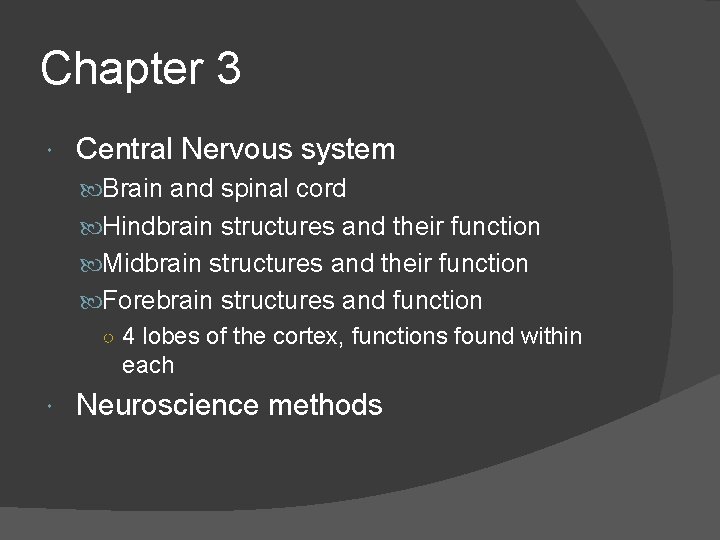 Chapter 3

Central Nervous system

Brain and spinal cord

Hindbrain structures and their function

Midbrain structures and their function

Forebrain structures and function

4 lobes of the cortex, functions found within each

Neuroscience methods